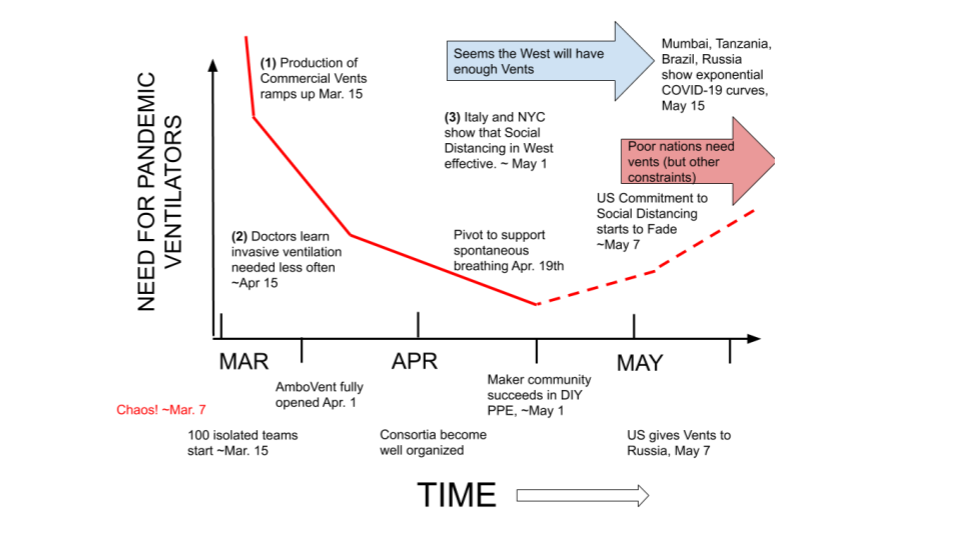 NEED FOR PANDEMIC VENTILATORS

(1) Production of Commercial Vents ramps up Mar. 15

Seems the West will have enough Vents

Mumbai, Tanzania, Brazil, Russia show exponential COVID-19 curves, May 15

(3) Italy and NYC show that Social Distancing in West effective. ~ May 1

Poor nations need vents (but other constraints)

US Commitment to Social Distancing starts to Fade ~May 7

(2) Doctors learn invasive ventilation needed less often ~Apr 15

Pivot to support spontaneous breathing Apr. 19th

MAR

APR

MAY

AmboVent fully opened Apr. 1

Maker community succeeds in DIY PPE, ~May 1

Chaos! ~Mar. 7

100 isolated teams start ~Mar. 15

Consortia become well organized

US gives Vents to Russia, May 7

TIME